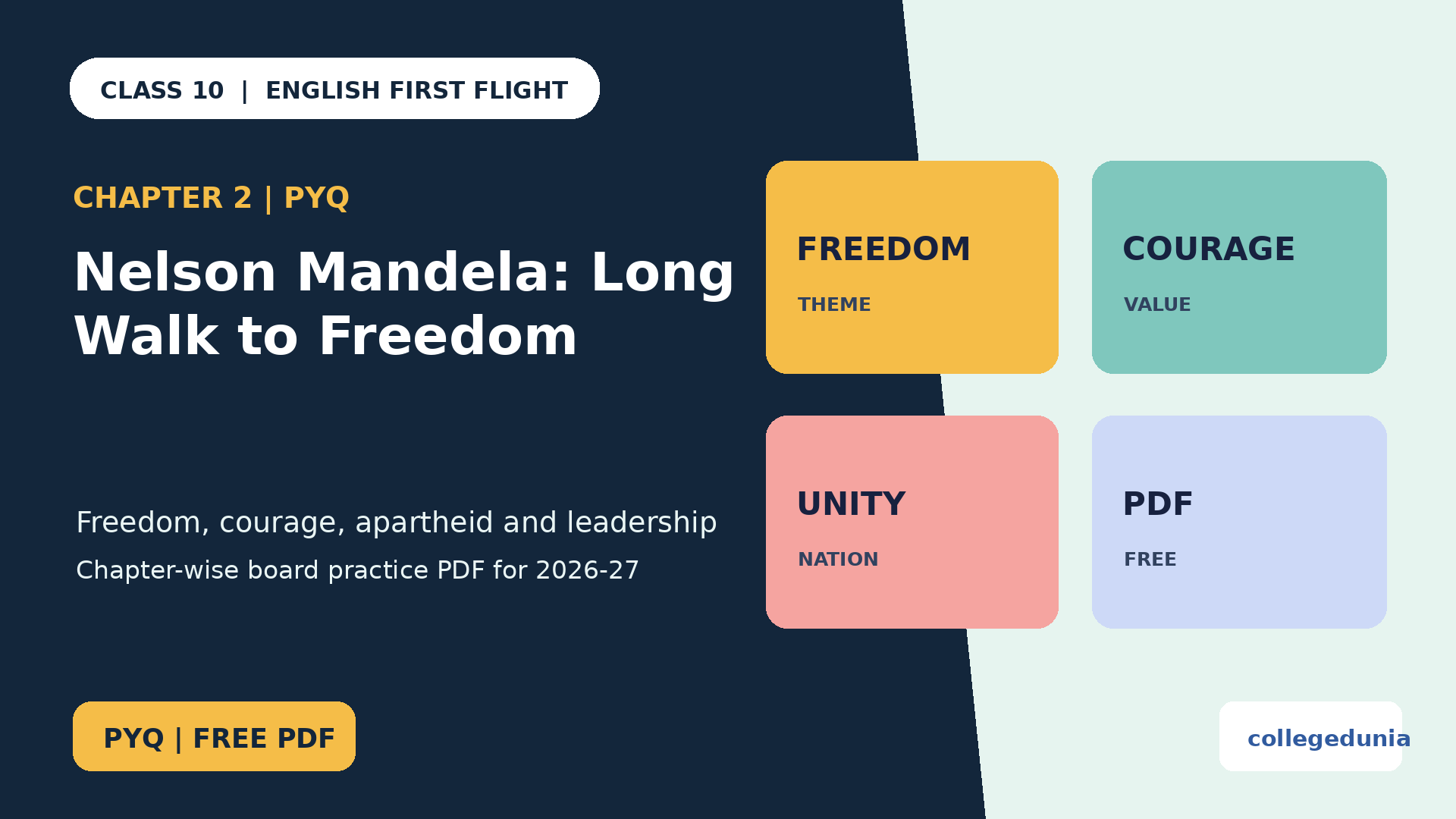 CLASS 10 | ENGLISH FIRST FLIGHT

CHAPTER 2 | PYQ

Nelson Mandela: Long Walk to Freedom

Freedom, courage, apartheid and leadership

Chapter-wise board practice PDF for 2026-27

PYQ | FREE PDF

FREEDOM

THEME

COURAGE

VALUE

UNITY

NATION

PDF

FREE

collegedunia